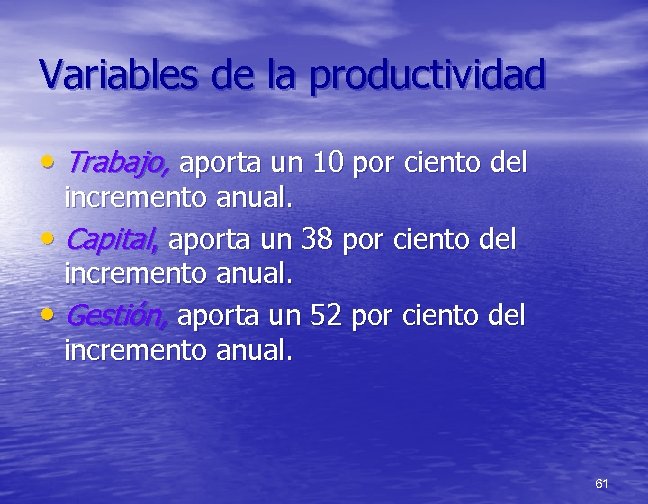 Variables de la productividad

• Trabajo, aporta un 10 por ciento del incremento anual.
• Capital, aporta un 38 por ciento del incremento anual.
• Gestión, aporta un 52 por ciento del incremento anual.

61